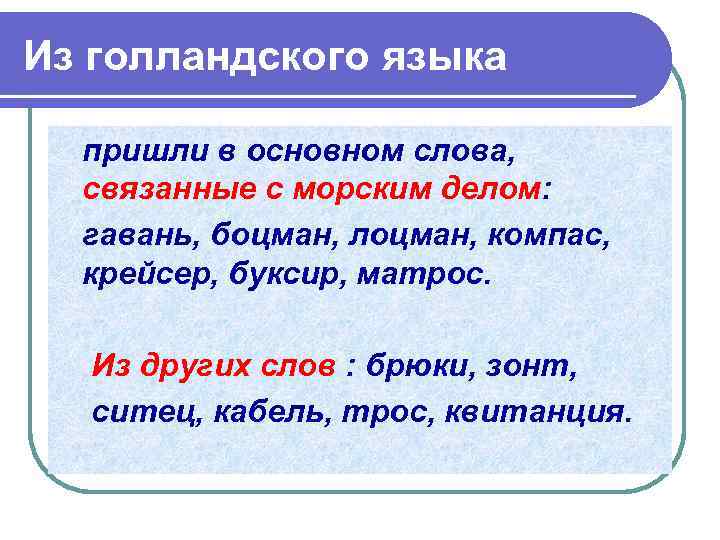 Из голландского языка

пришли в основном слова, связанные с морским делом:

гавань, боцман, лоцман, компас, крейсер, буксир, матрос.

Из других слов : брюки, зонт, ситец, кабель, трос, квитанция.